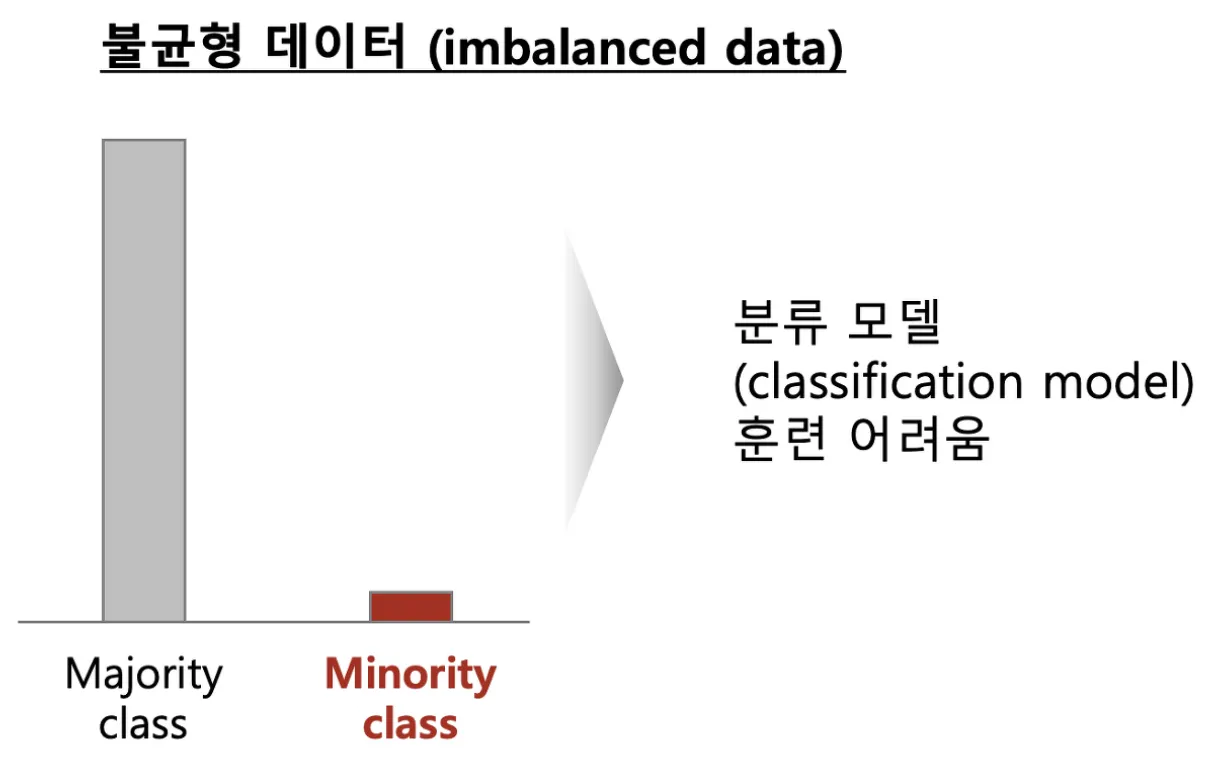 불균형 데이터 (imbalanced data)

Majority class

Minority class

분류 모델 (classification model) 훈련 어려움